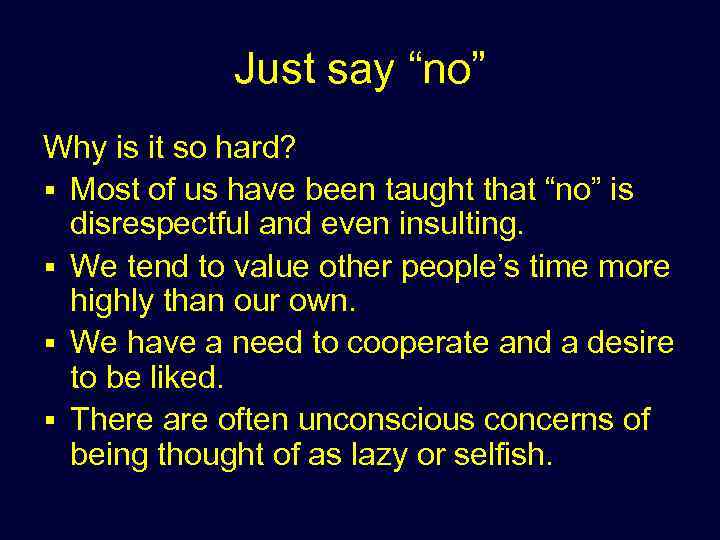 Just say “no”

Why is it so hard?

▪ Most of us have been taught that “no” is disrespectful and even insulting.
▪ We tend to value other people’s time more highly than our own.
▪ We have a need to cooperate and a desire to be liked.
▪ There are often unconscious concerns of being thought of as lazy or selfish.